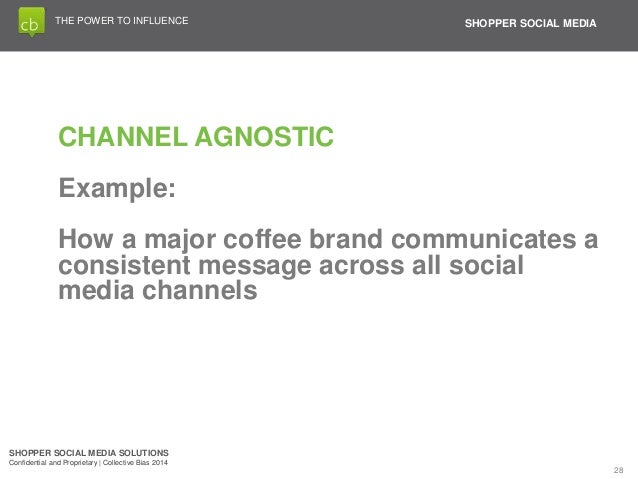 cb THE POWER TO INFLUENCE

SHOPPER SOCIAL MEDIA

CHANNEL AGNOSTIC

Example:

How a major coffee brand communicates a consistent message across all social media channels

SHOPPER SOCIAL MEDIA SOLUTIONS
Confidential and Proprietary | Collective Bias 2014

28